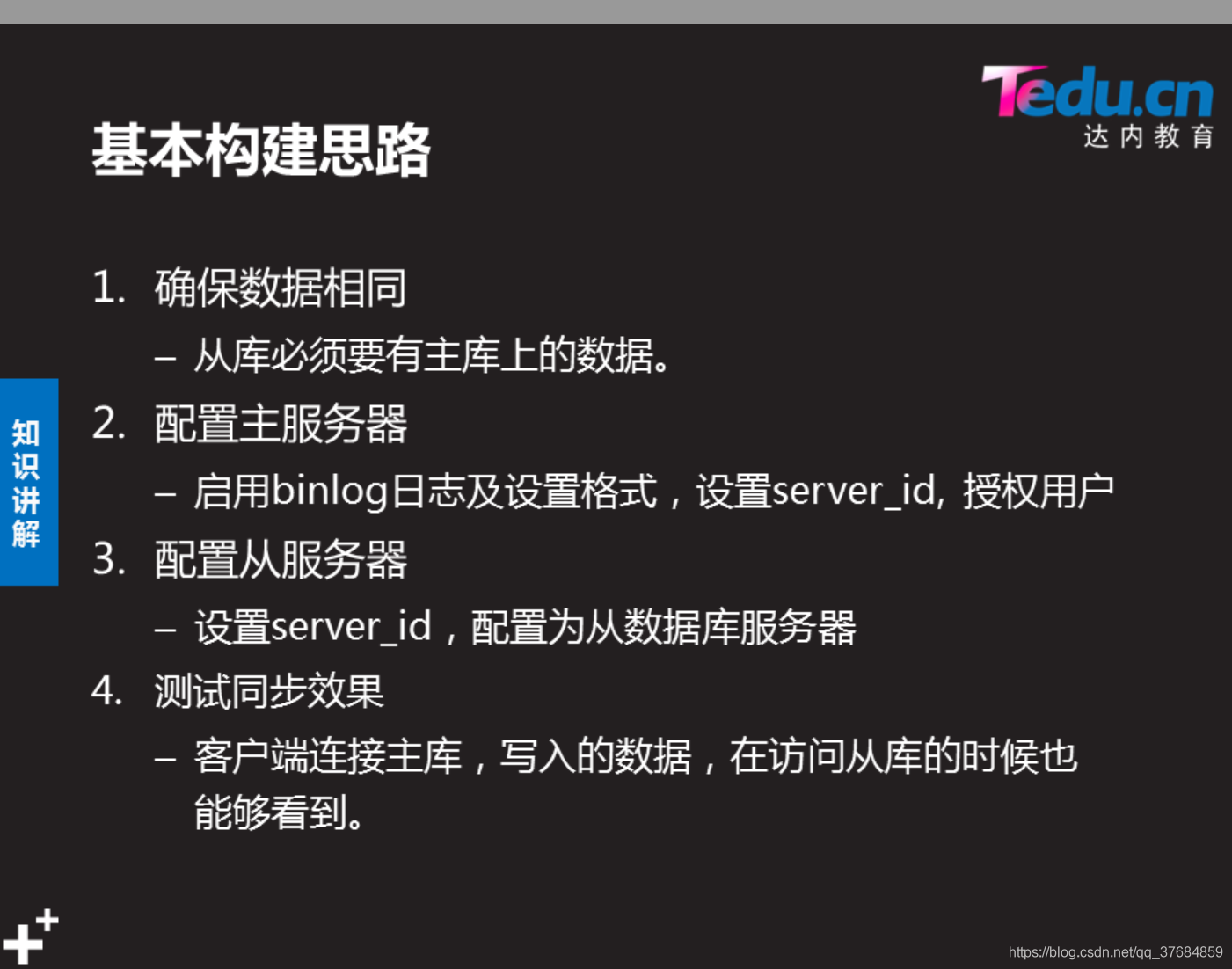 Tedu.cn
达内教育

基本构建思路

知识讲解

1. 确保数据相同
– 从库必须要有主库上的数据。
2. 配置主服务器
– 启用binlog日志及设置格式，设置server_id, 授权用户
3. 配置从服务器
– 设置server_id，配置为从数据库服务器
4. 测试同步效果
– 客户端连接主库，写入的数据，在访问从库的时候也能够看到。

https://blog.csdn.net/qq_37684859